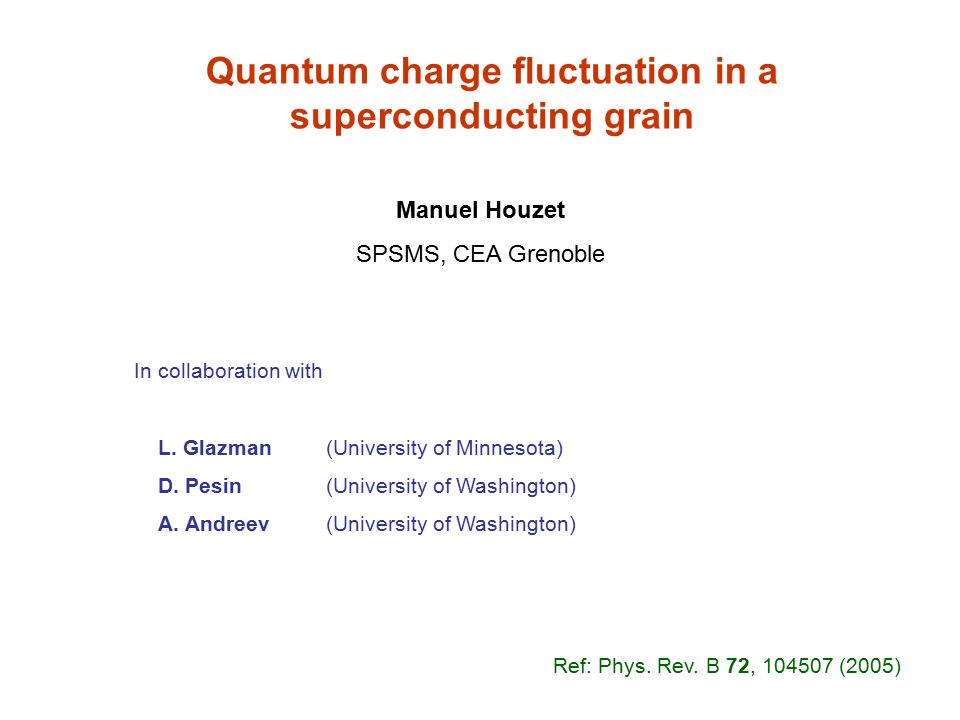 Quantum charge fluctuation in a superconducting grain

Manuel Houzet

SPSMS, CEA Grenoble

In collaboration with

L. Glazman (University of Minnesota)

D. Pesin (University of Washington)

A. Andreev (University of Washington)

Ref: Phys. Rev. B 72, 104507 (2005)